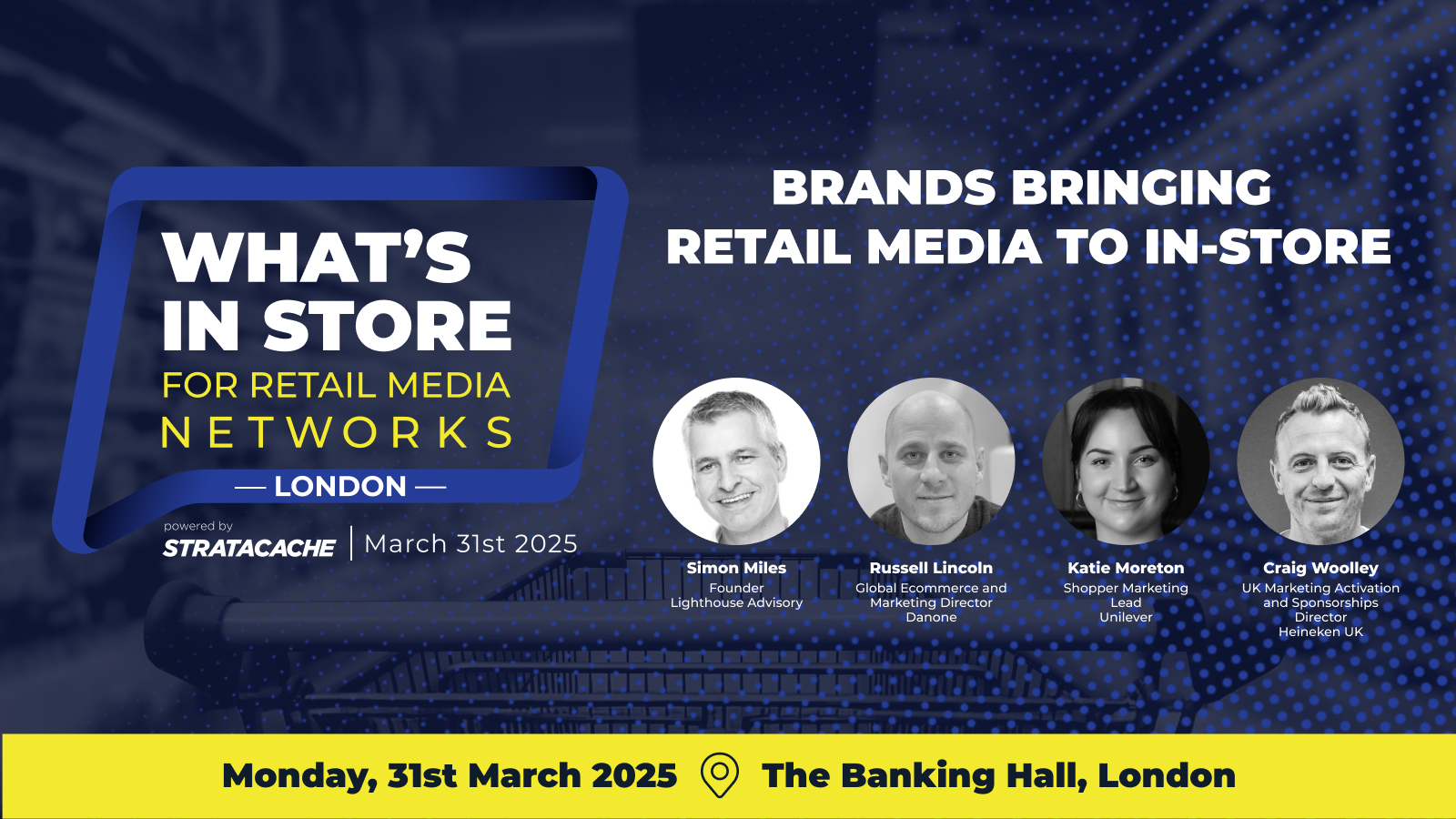 WHAT'S IN STORE
FOR RETAIL MEDIA NETWORKS
— LONDON —

powered by
STRATACACHE | March 31st 2025

BRANDS BRINGING RETAIL MEDIA TO IN-STORE

Simon Miles
Founder
Lighthouse Advisory

Russell Lincoln
Global Ecommerce and Marketing Director
Danone

Katie Moreton
Shopper Marketing Lead
Unilever

Craig Woolley
UK Marketing Activation and Sponsorships Director
Heineken UK

Monday, 31st March 2025 The Banking Hall, London